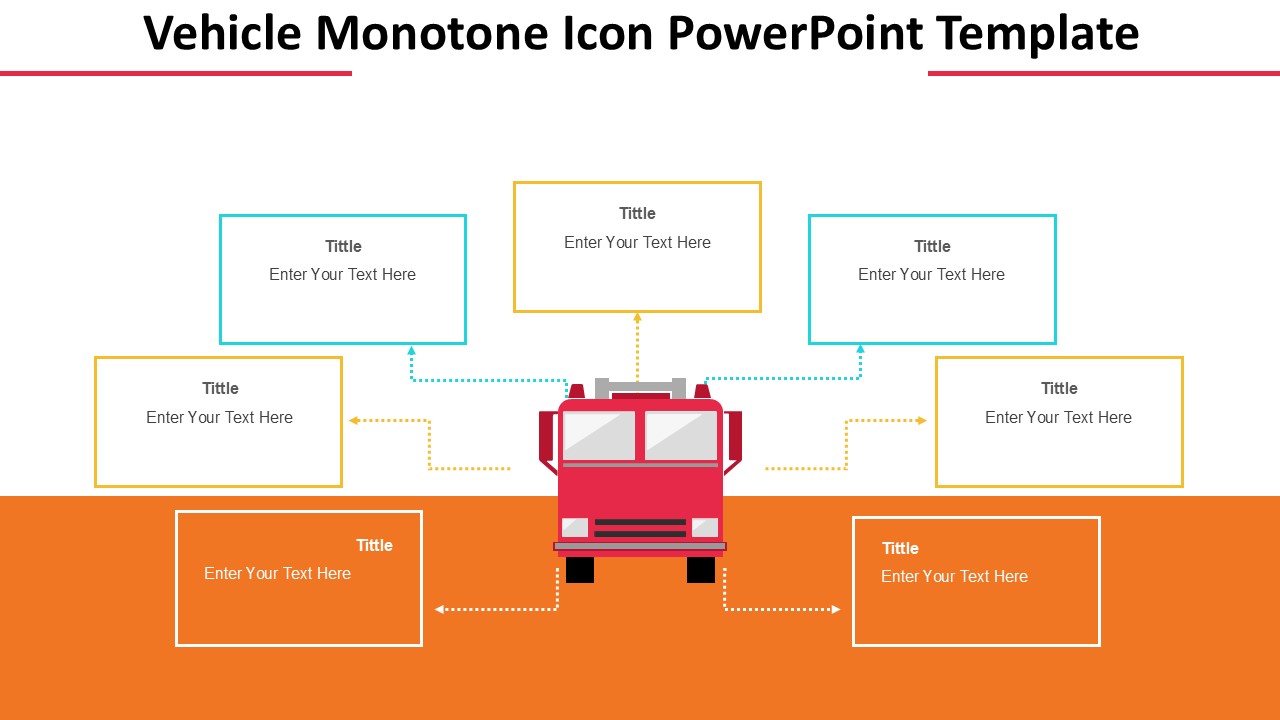 Vehicle Monotone Icon PowerPoint Template

Tittle
Enter Your Text Here

Tittle
Enter Your Text Here

Tittle
Enter Your Text Here

Tittle
Enter Your Text Here

Tittle
Enter Your Text Here

Tittle
Enter Your Text Here

Tittle
Enter Your Text Here